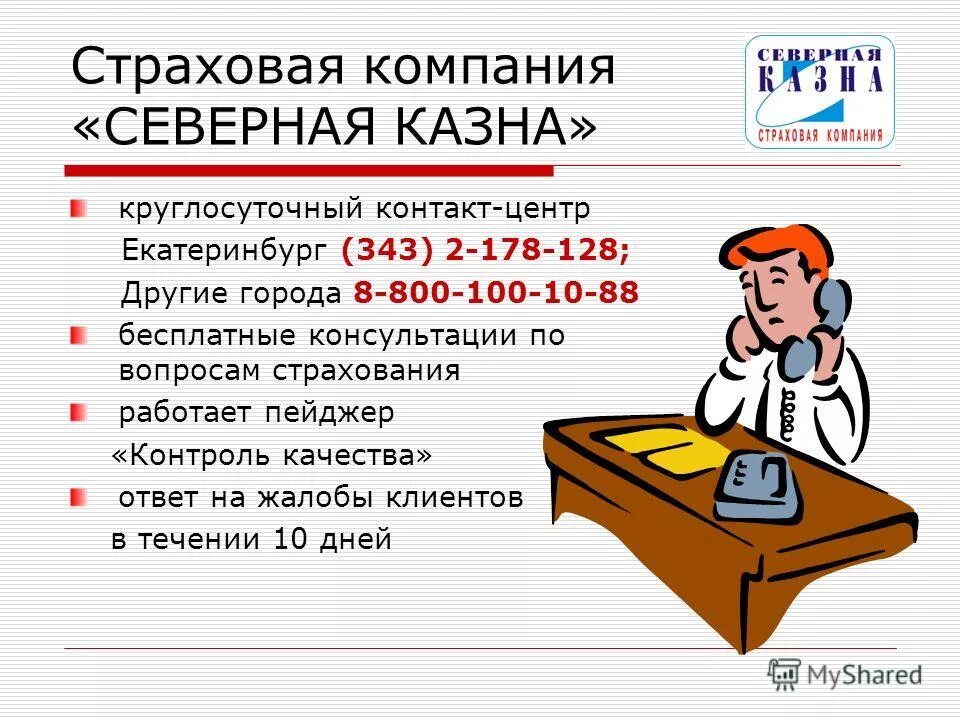 Страховая компания «СЕВЕРНАЯ КАЗНА»

СЕВЕРНАЯ КАЗНА СТРАХОВАЯ КОМПАНИЯ

круглосуточный контакт-центр
Екатеринбург (343) 2-178-128;
Другие города 8-800-100-10-88

бесплатные консультации по вопросам страхования

работает пейджер «Контроль качества»

ответ на жалобы клиентов в течении 10 дней

MyShared